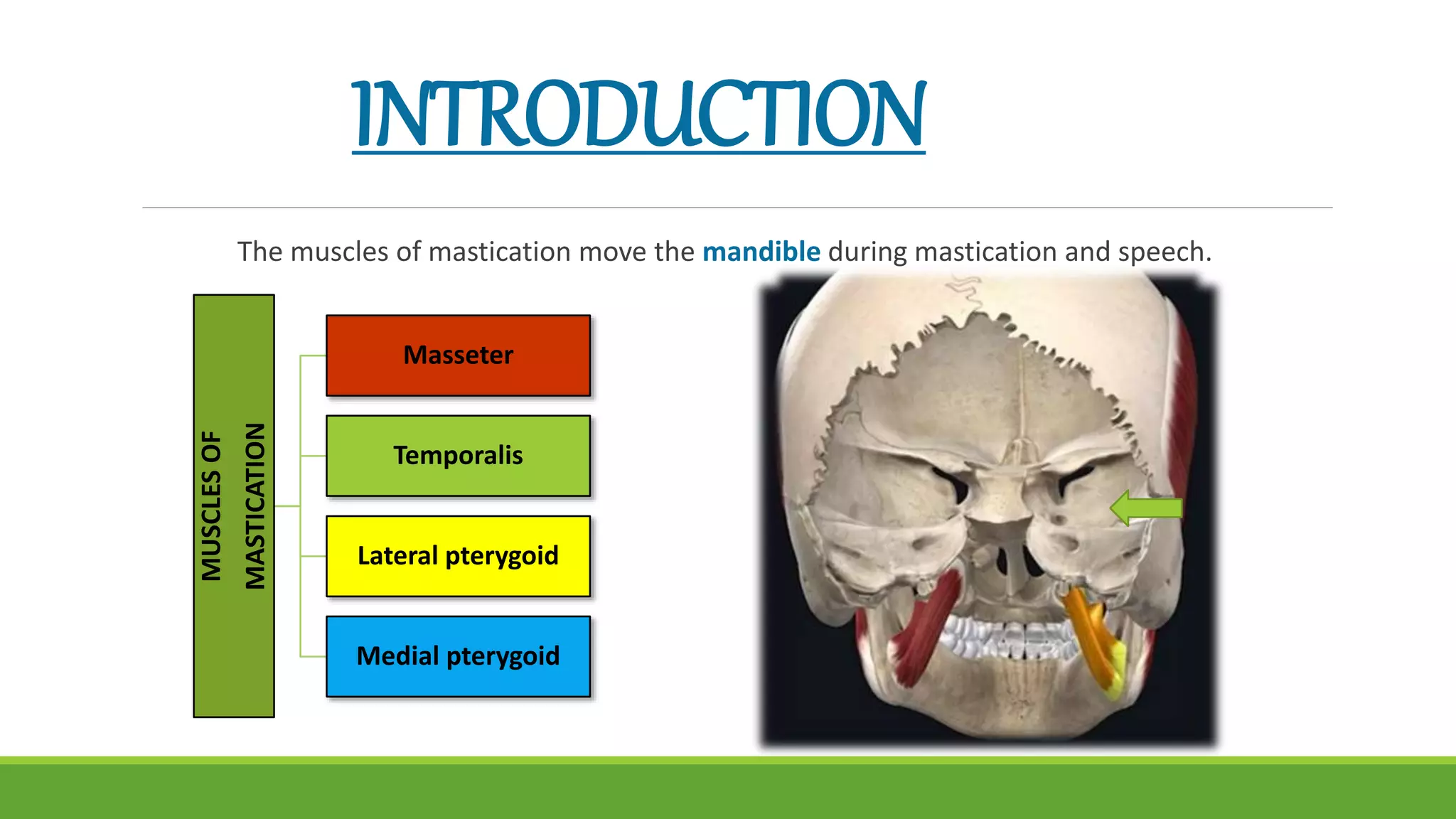 INTRODUCTION

The muscles of mastication move the mandible during mastication and speech.

MUSCLES OF MASTICATION

Masseter

Temporalis

Lateral pterygoid

Medial pterygoid